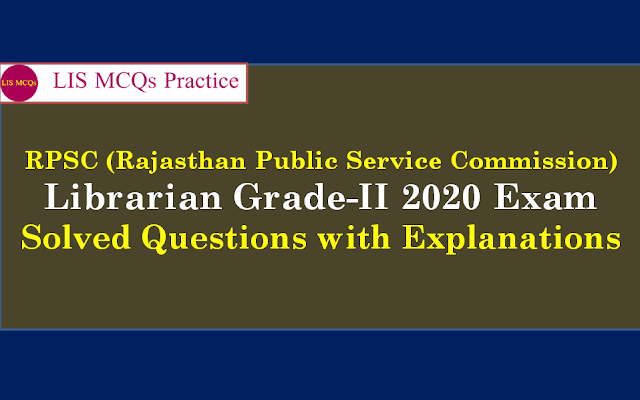 LIS MCQs

LIS MCQs Practice

RPSC (Rajasthan Public Service Commission)
Librarian Grade-II 2020 Exam
Solved Questions with Explanations